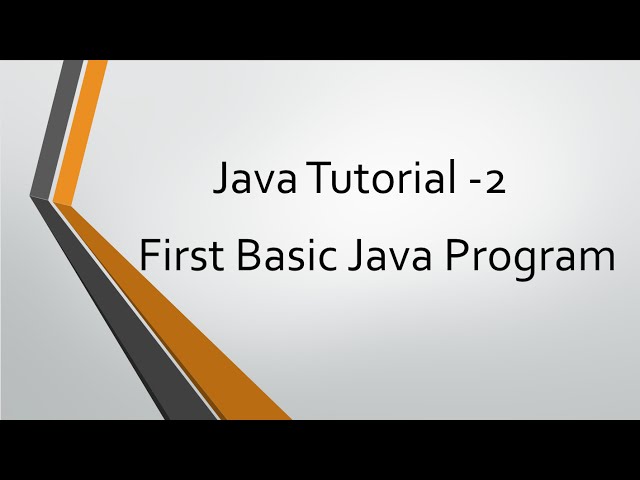 Java Tutorial -2

First Basic Java Program